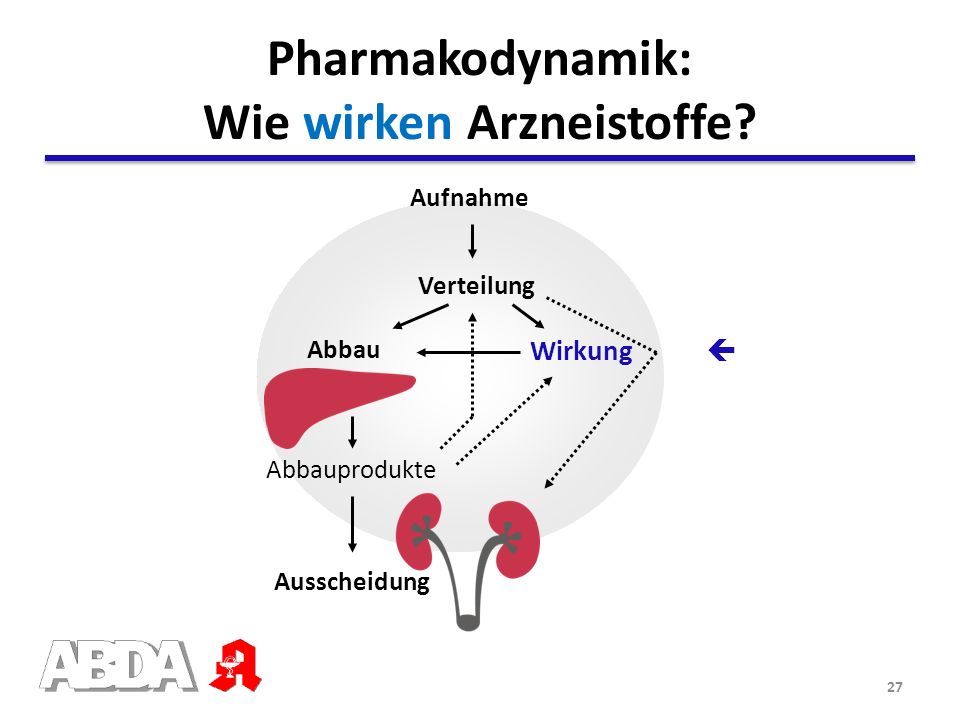 Pharmakodynamik:
Wie wirken Arzneistoffe?

Aufnahme

Verteilung

Abbau

Wirkung

Abbauprodukte

Ausscheidung

ABDA

27